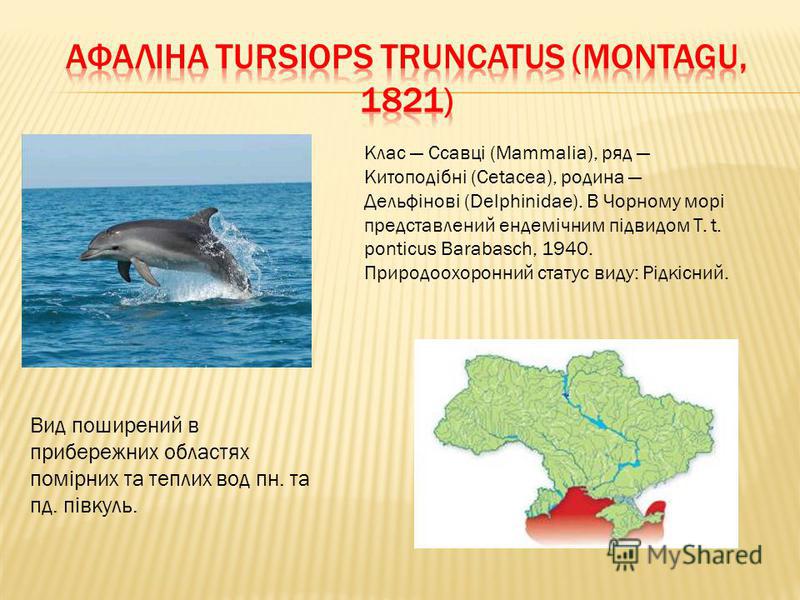 АФАЛІНА TURSIOPS TRUNCATUS (MONTAGU, 1821)

Клас — Ссавці (Mammalia), ряд — Китоподібні (Cetacea), родина — Дельфінові (Delphinidae). В Чорному морі представлений ендемічним підвидом T. t. ponticus Barabasch, 1940. Природоохоронний статус виду: Рідкісний.

Вид поширений в прибережних областях помірних та теплих вод пн. та пд. півкуль.

MyShared